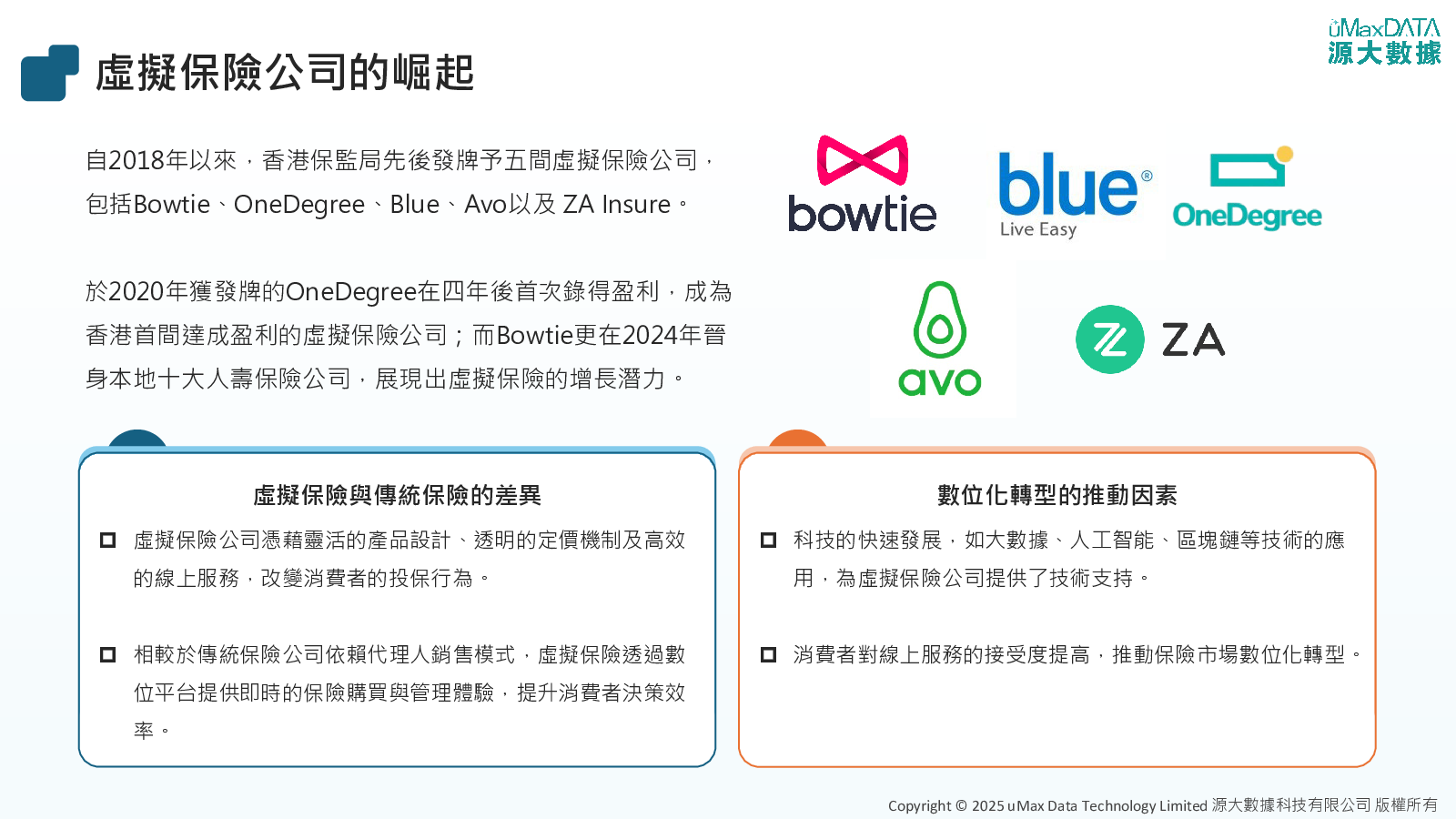 uMaxDATA
源大數據

虛擬保險公司的崛起

自2018年以來，香港保監局先後發牌予五間虛擬保險公司，包括Bowtie、OneDegree、Blue、Avo以及 ZA Insure。

於2020年獲發牌的OneDegree在四年後首次錄得盈利，成為香港首間達成盈利的虛擬保險公司；而Bowtie更在2024年晉身本地十大人壽保險公司，展現出虛擬保險的增長潛力。

bowtie

blue®
Live Easy

OneDegree

avo

ZA

虛擬保險與傳統保險的差異

虛擬保險公司憑藉靈活的產品設計、透明的定價機制及高效的線上服務，改變消費者的投保行為。

相較於傳統保險公司依賴代理人銷售模式，虛擬保險透過數位平台提供即時的保險購買與管理體驗，提升消費者決策效率。

數位化轉型的推動因素

科技的快速發展，如大數據、人工智能、區塊鏈等技術的應用，為虛擬保險公司提供了技術支持。

消費者對線上服務的接受度提高，推動保險市場數位化轉型。

Copyright © 2025 uMax Data Technology Limited 源大數據科技有限公司 版權所有